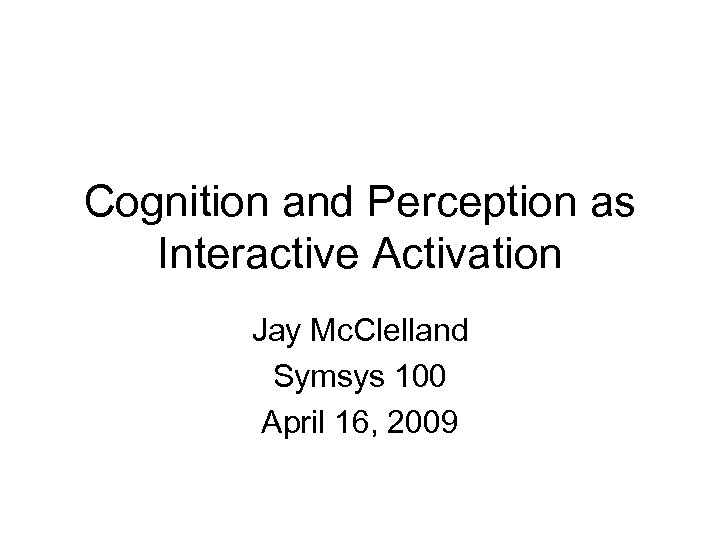 Cognition and Perception as Interactive Activation

Jay McClelland
Symsys 100
April 16, 2009